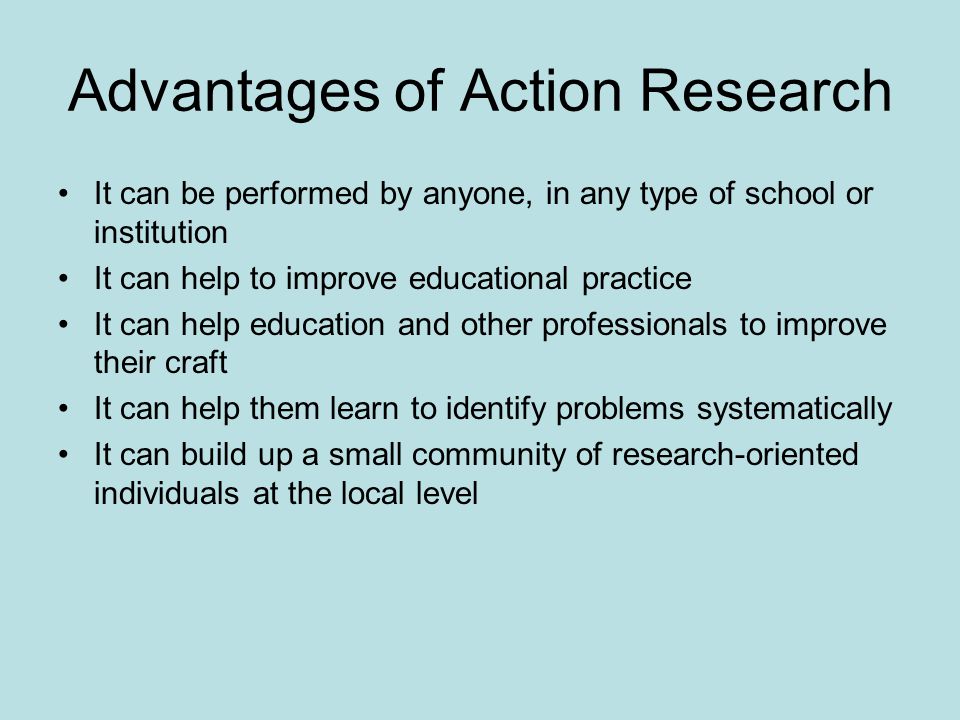 Advantages of Action Research

• It can be performed by anyone, in any type of school or institution
• It can help to improve educational practice
• It can help education and other professionals to improve their craft
• It can help them learn to identify problems systematically
• It can build up a small community of research-oriented individuals at the local level